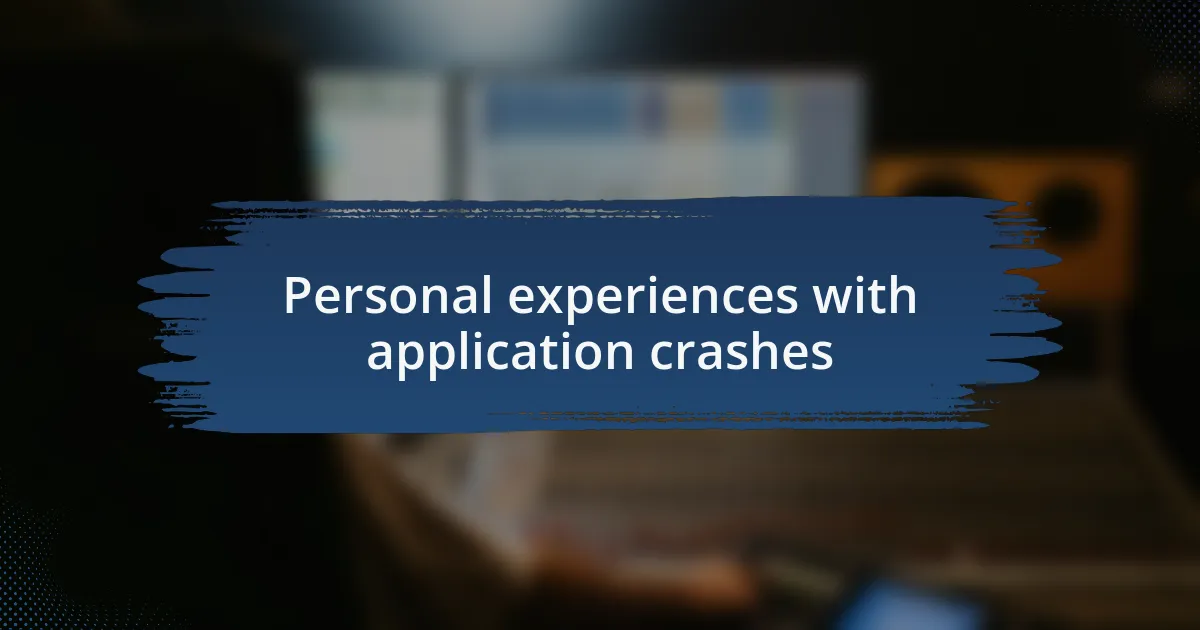 Personal experiences with application crashes